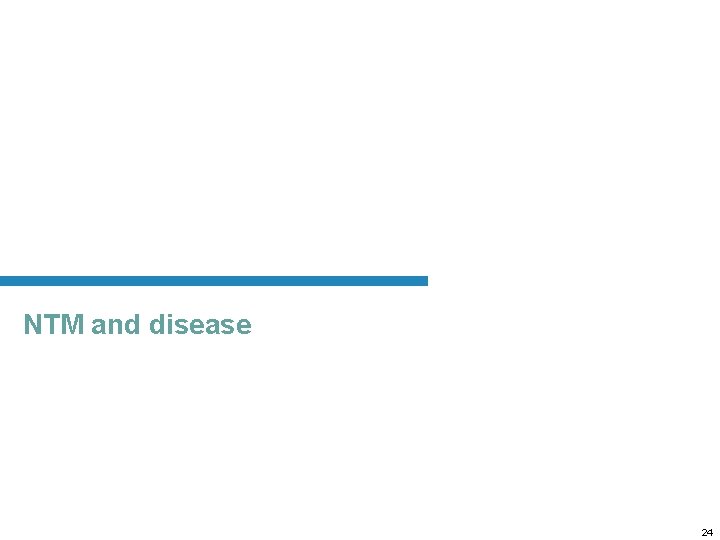 NTM and disease

24